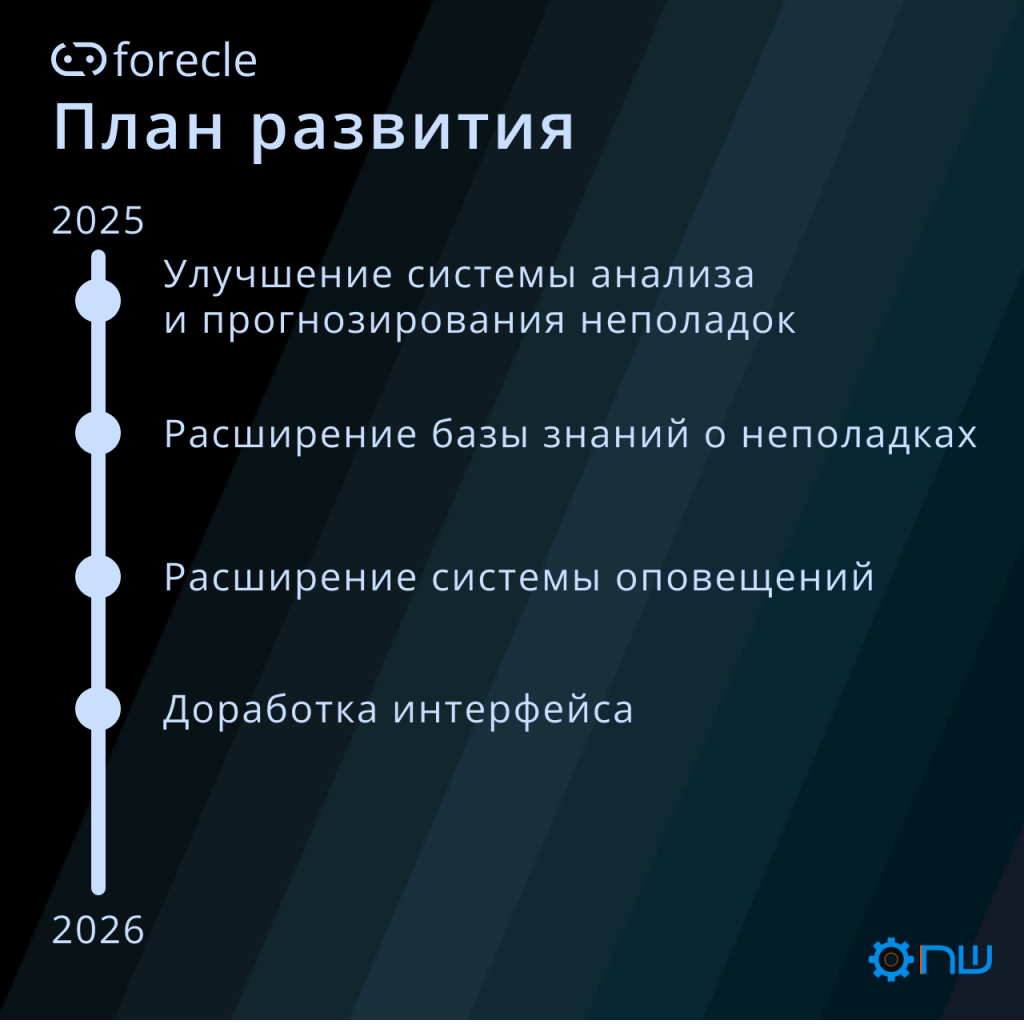 forecle
План развития

2025

Улучшение системы анализа и прогнозирования неполадок

Расширение базы знаний о неполадках

Расширение системы оповещений

Доработка интерфейса

2026

NW